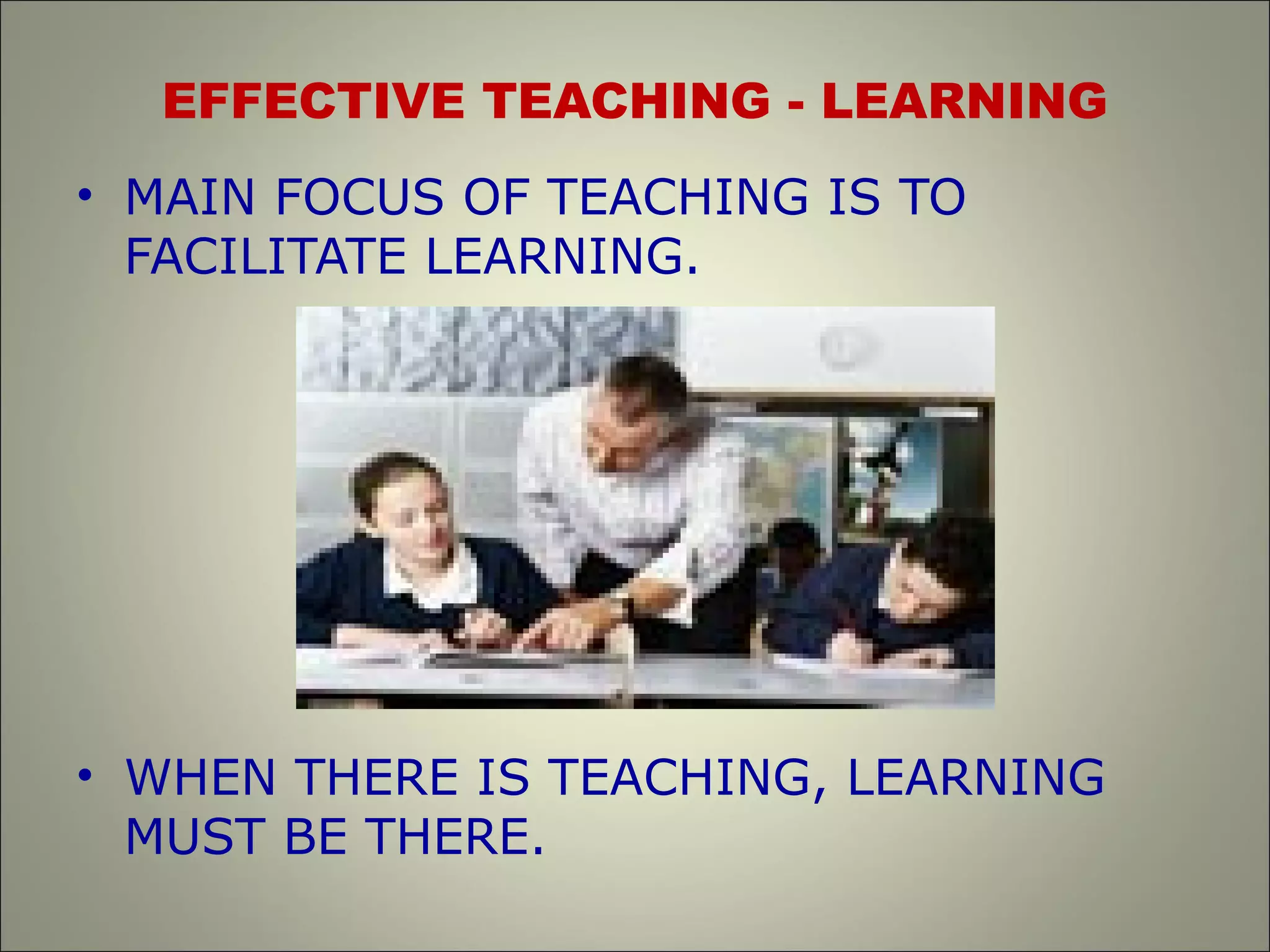 EFFECTIVE TEACHING - LEARNING

• MAIN FOCUS OF TEACHING IS TO FACILITATE LEARNING.

• WHEN THERE IS TEACHING, LEARNING MUST BE THERE.